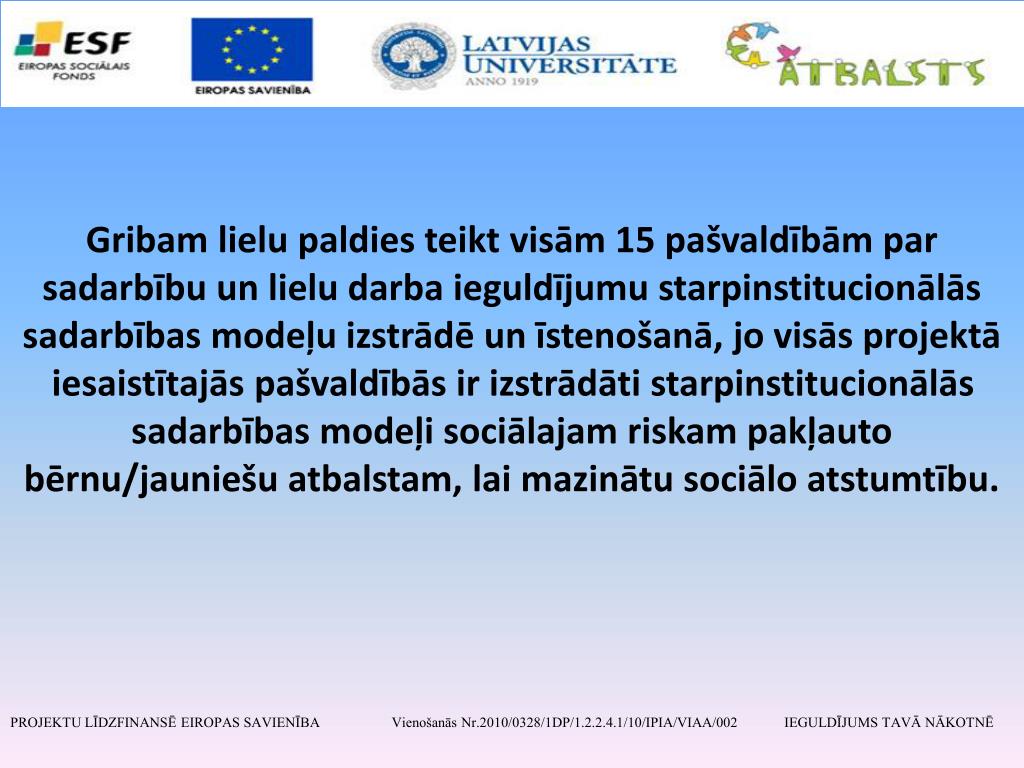 ESF
EIROPAS SOCIĀLAIS FONDS

EIROPAS SAVIENĪBA

LATVIJAS UNIVERSITĀTE
ANNO 1919

ATBALSTS

Gribam lielu paldies teikt visām 15 pašvaldībām par sadarbību un lielu darba ieguldījumu starpinstitucionālās sadarbības modeļu izstrādē un īstenošanā, jo visās projektā iesaistītajās pašvaldībās ir izstrādāti starpinstitucionālās sadarbības modeļi sociālajam riskam pakļauto bērnu/jauniešu atbalstam, lai mazinātu sociālo atstumtību.

PROJEKTU LĪDZFINANSĒ EIROPAS SAVIENĪBA

Vienošanās Nr.2010/0328/1DP/1.2.2.4.1/10/IPIA/VIAA/002

IEGULDĪJUMS TAVĀ NĀKOTNĒ